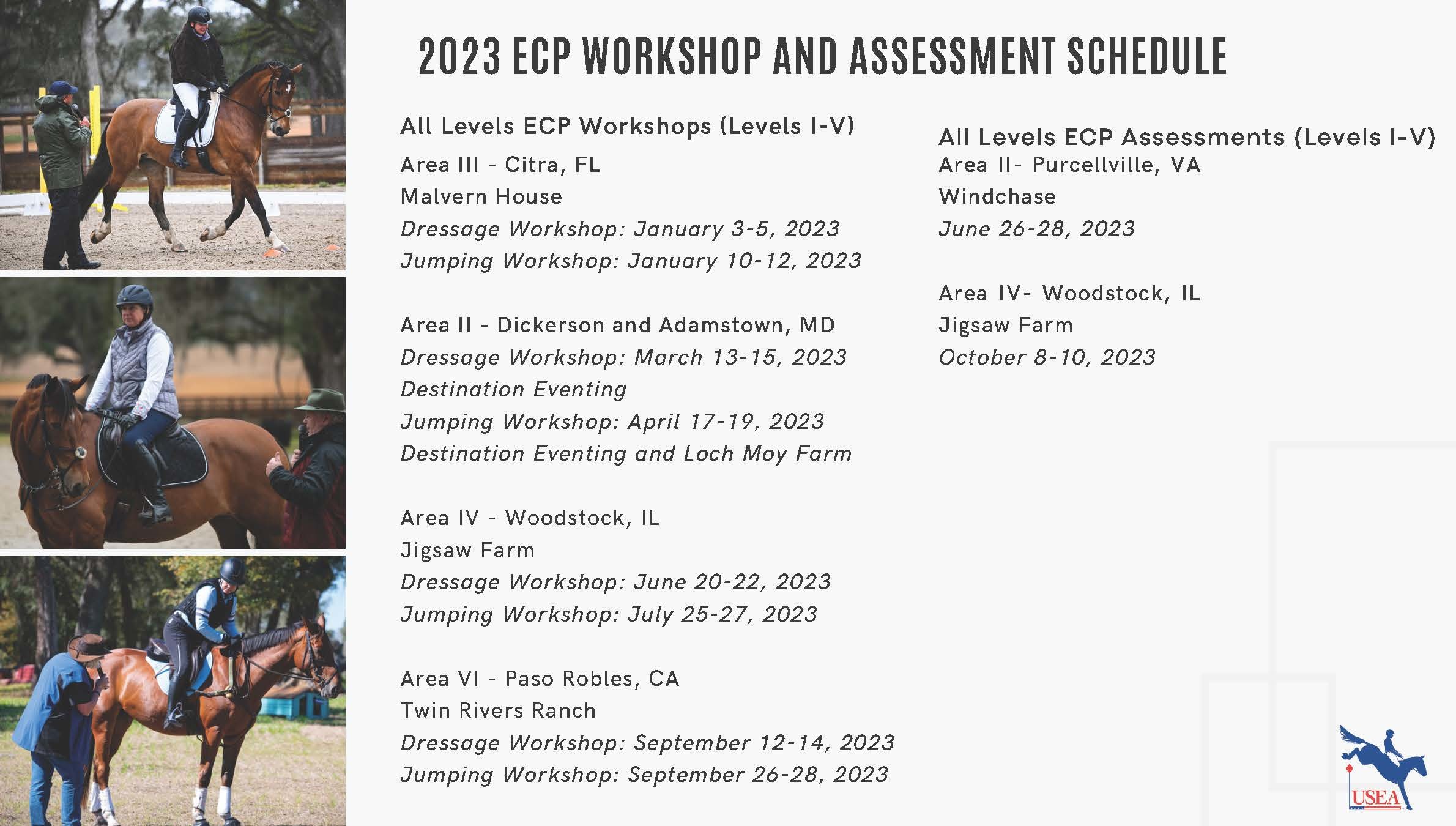 2023 ECP WORKSHOP AND ASSESSMENT SCHEDULE

All Levels ECP Workshops (Levels I-V)

Area III - Citra, FL
Malvern House
Dressage Workshop: January 3-5, 2023
Jumping Workshop: January 10-12, 2023

Area II - Dickerson and Adamstown, MD
Dressage Workshop: March 13-15, 2023
Destination Eventing
Jumping Workshop: April 17-19, 2023
Destination Eventing and Loch Moy Farm

Area IV - Woodstock, IL
Jigsaw Farm
Dressage Workshop: June 20-22, 2023
Jumping Workshop: July 25-27, 2023

Area VI - Paso Robles, CA
Twin Rivers Ranch
Dressage Workshop: September 12-14, 2023
Jumping Workshop: September 26-28, 2023

All Levels ECP Assessments (Levels I-V)
Area II- Purcellville, VA
Windchase
June 26-28, 2023

Area IV- Woodstock, IL
Jigsaw Farm
October 8-10, 2023

USEA